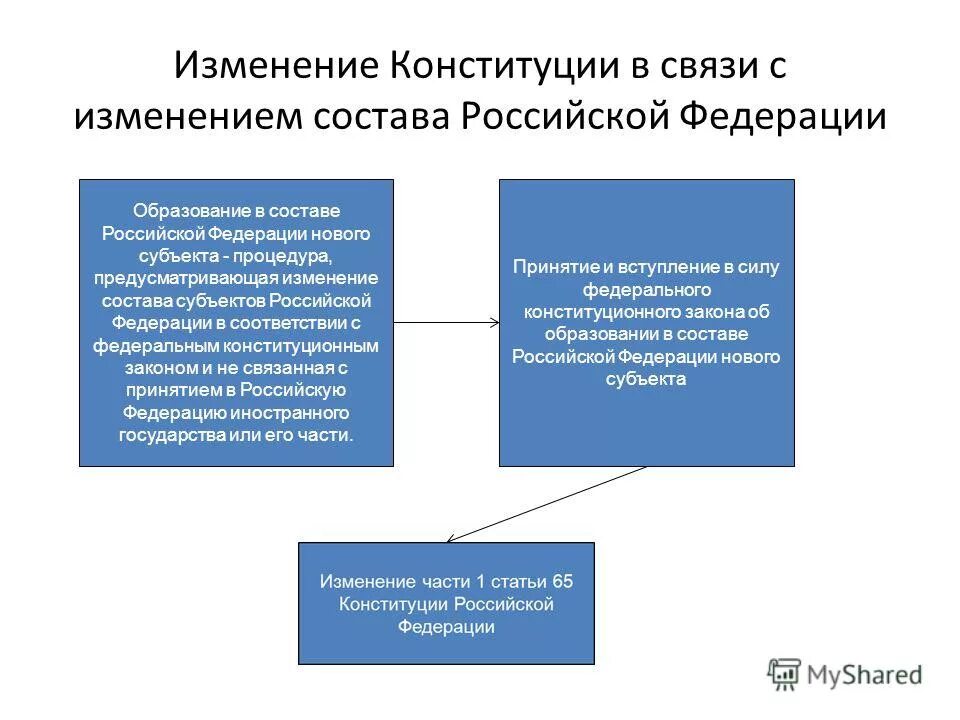 Изменение Конституции в связи с изменением состава Российской Федерации

Образование в составе Российской Федерации нового субъекта - процедура, предусматривающая изменение состава субъектов Российской Федерации в соответствии с федеральным конституционным законом и не связанная с принятием в Российскую Федерацию иностранного государства или его части.

Принятие и вступление в силу федерального конституционного закона об образовании в составе Российской Федерации нового субъекта

Изменение части 1 статьи 65 Конституции Российской Федерации

MyShared